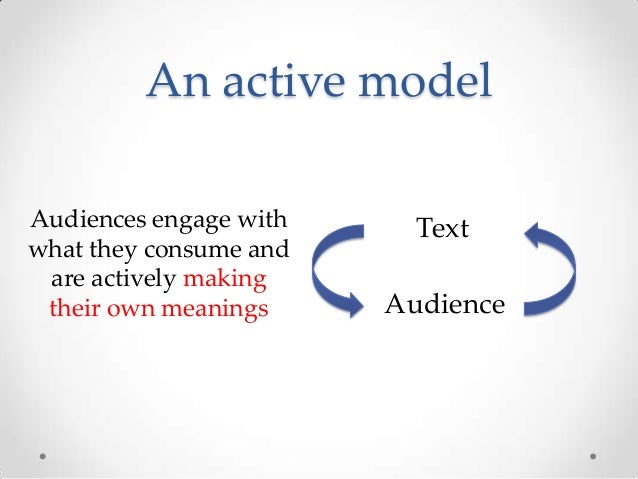 An active model

Audiences engage with what they consume and are actively making their own meanings

Text

Audience